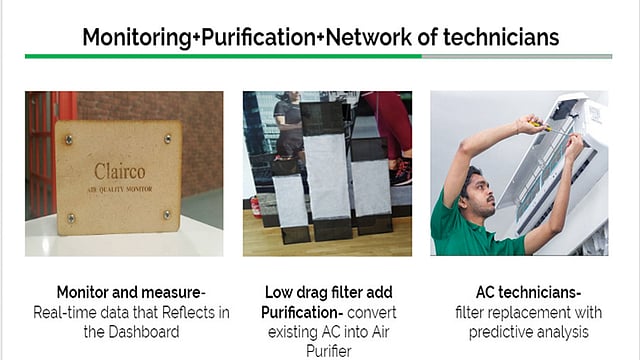 Monitoring+Purification+Network of technicians

Clairco
AIR QUALITY MONITOR

Monitor and measure-
Real-time data that Reflects in the Dashboard

Low drag filter add Purification- convert existing AC into Air Purifier

AC technicians-
filter replacement with predictive analysis